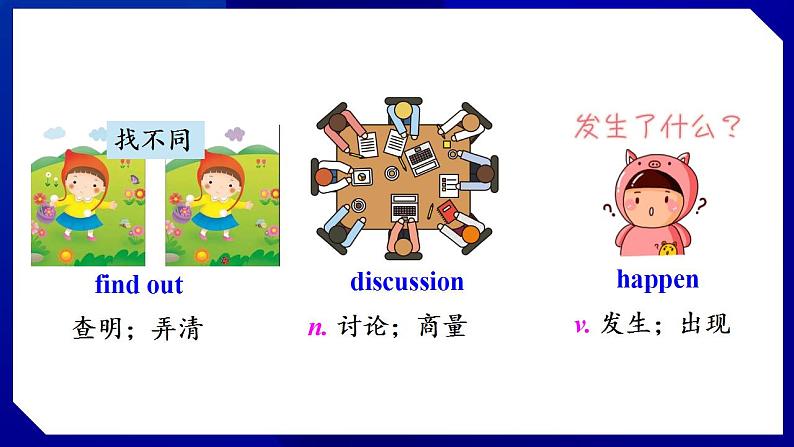 找不同

find out
查明；弄清

discussion
n. 讨论；商量

发生了什么？

happen
v. 发生；出现